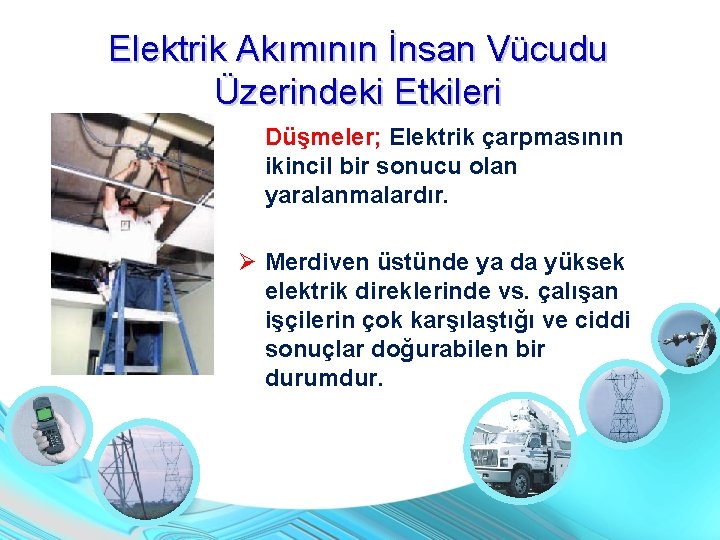 Elektrik Akımının İnsan Vücudu Üzerindeki Etkileri

Düşmeler; Elektrik çarpmasının ikincil bir sonucu olan yaralanmalardır.

➢ Merdiven üstünde ya da yüksek elektrik direklerinde vs. çalışan işçilerin çok karşılaştığı ve ciddi sonuçlar doğurabilen bir durumdur.